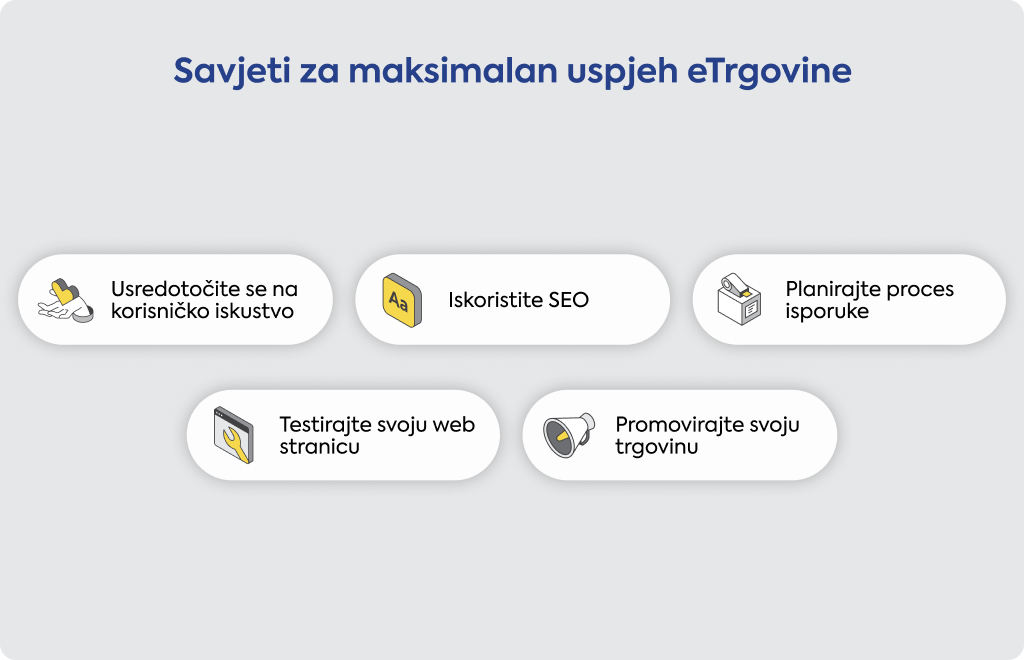 Savjeti za maksimalan uspjeh eTrgovine

Usredotočite se na korisničko iskustvo

Aa

Iskoristite SEO

Planirajte proces isporuke

Testirajte svoju web stranicu

Promovirajte svoju trgovinu